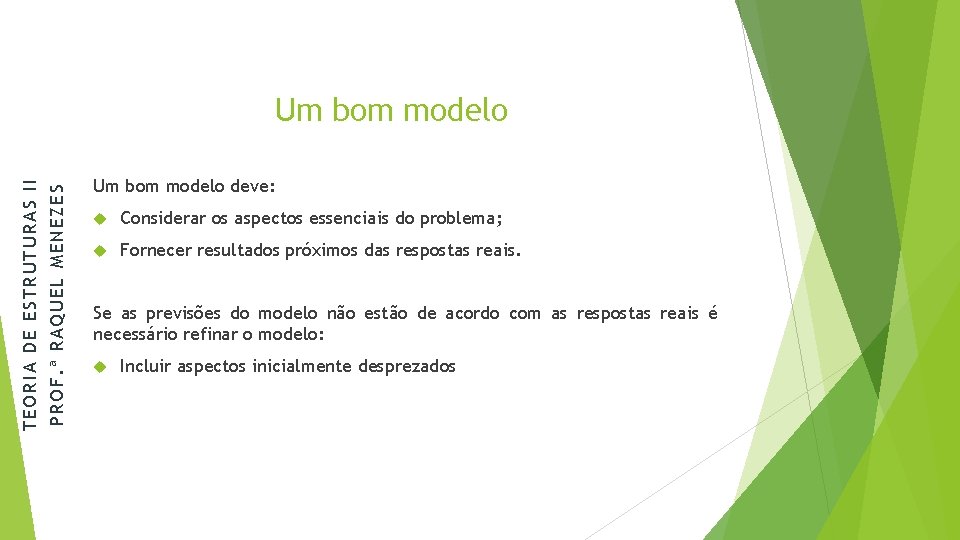 TEORIA DE ESTRUTURAS II
PROF.ª RAQUEL MENEZES

Um bom modelo

Um bom modelo deve:

Considerar os aspectos essenciais do problema;

Fornecer resultados próximos das respostas reais.

Se as previsões do modelo não estão de acordo com as respostas reais é necessário refinar o modelo:

Incluir aspectos inicialmente desprezados